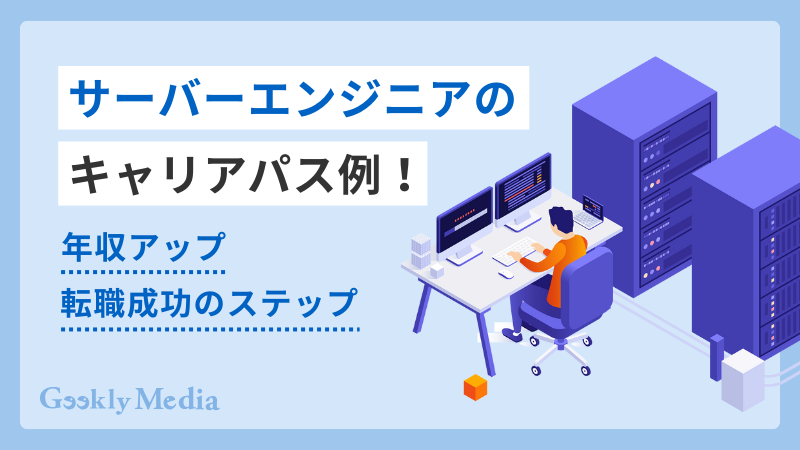 サーバーエンジニアの
キャリアパス例！

年収アップ
転職成功のステップ

Geekly Media